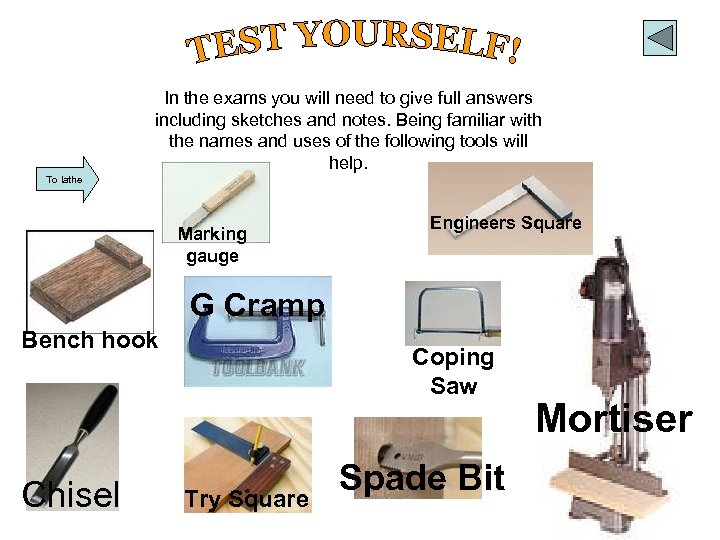 TEST YOURSELF!

In the exams you will need to give full answers including sketches and notes. Being familiar with the names and uses of the following tools will help.

To lathe

Marking gauge

Engineers Square

Bench hook

G Cramp

TOOLBANK

Coping Saw

Mortiser

Chisel

Try Square

Spade Bit